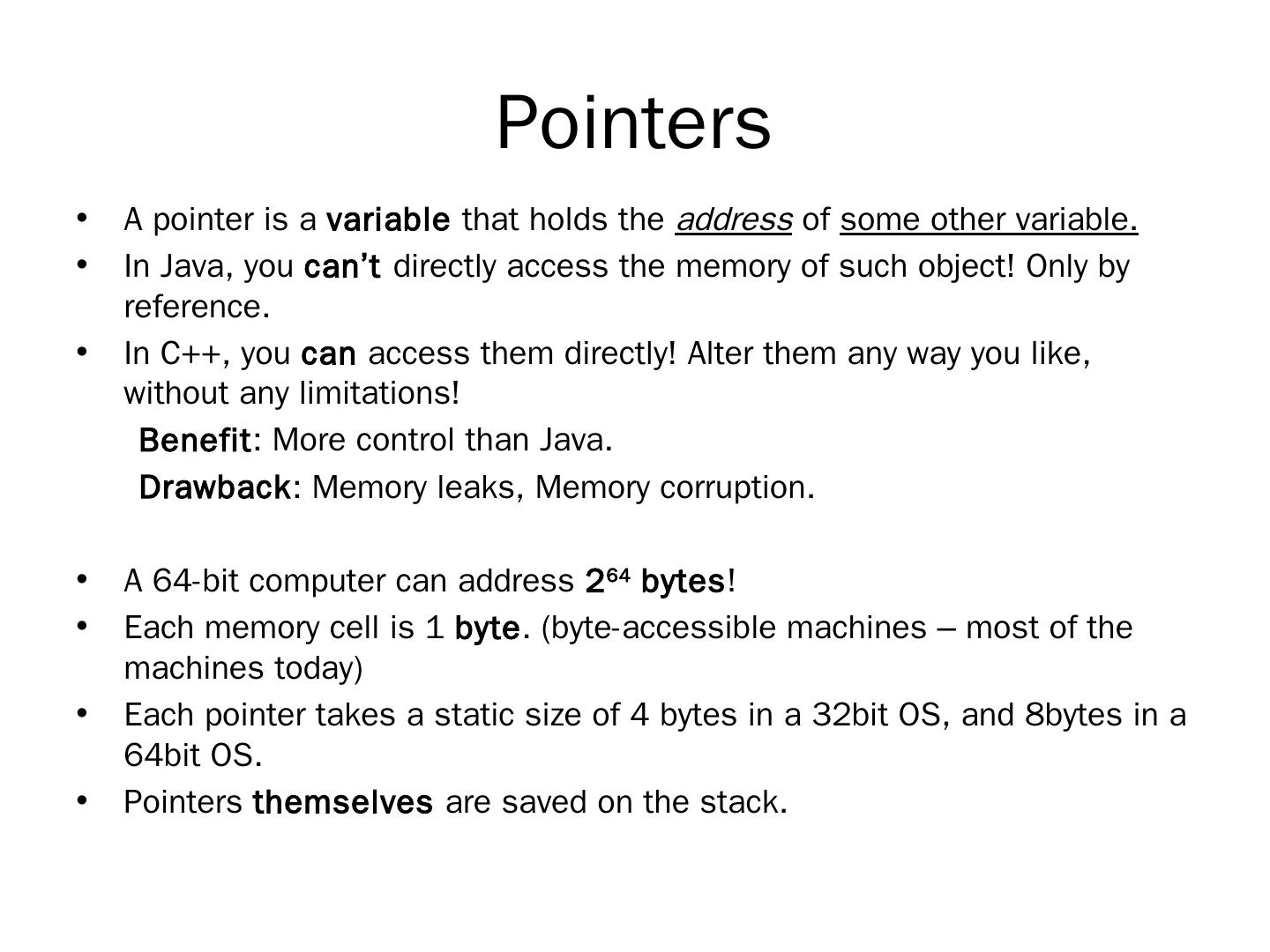 Pointers

• A pointer is a variable that holds the address of some other variable.
• In Java, you can't directly access the memory of such object! Only by reference.
• In C++, you can access them directly! Alter them any way you like, without any limitations!
Benefit: More control than Java.
Drawback: Memory leaks, Memory corruption.

• A 64-bit computer can address $2^{64}$ bytes!
• Each memory cell is 1 byte. (byte-accessible machines – most of the machines today)
• Each pointer takes a static size of 4 bytes in a 32bit OS, and 8bytes in a 64bit OS.
• Pointers themselves are saved on the stack.